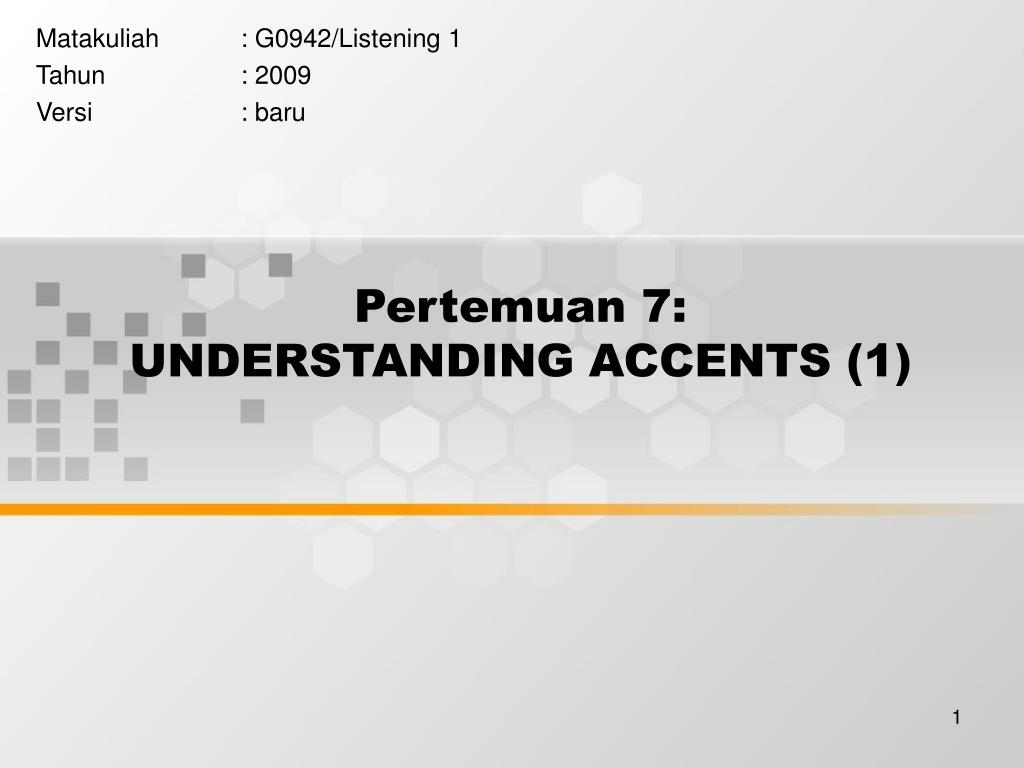 Matakuliah : G0942/Listening 1
Tahun : 2009
Versi : baru

Pertemuan 7:
UNDERSTANDING ACCENTS (1)

1